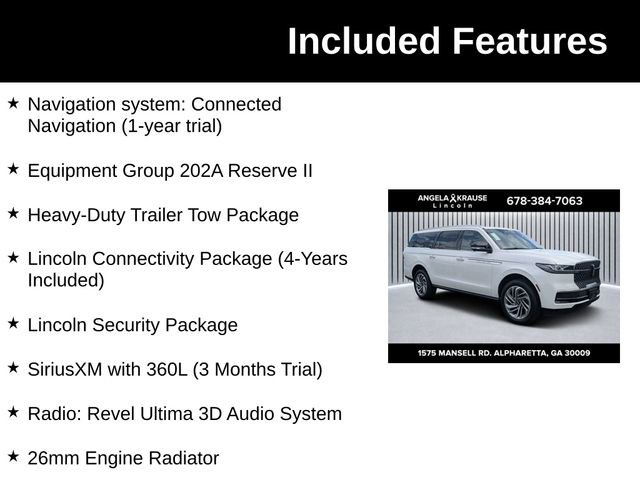 Included Features

★ Navigation system: Connected Navigation (1-year trial)

★ Equipment Group 202A Reserve II

★ Heavy-Duty Trailer Tow Package

★ Lincoln Connectivity Package (4-Years Included)

★ Lincoln Security Package

★ SiriusXM with 360L (3 Months Trial)

★ Radio: Revel Ultima 3D Audio System

★ 26mm Engine Radiator

ANGELA KRAUSE Lincoln 678-384-7063

1575 MANSELL RD. ALPHARETTA, GA 30009